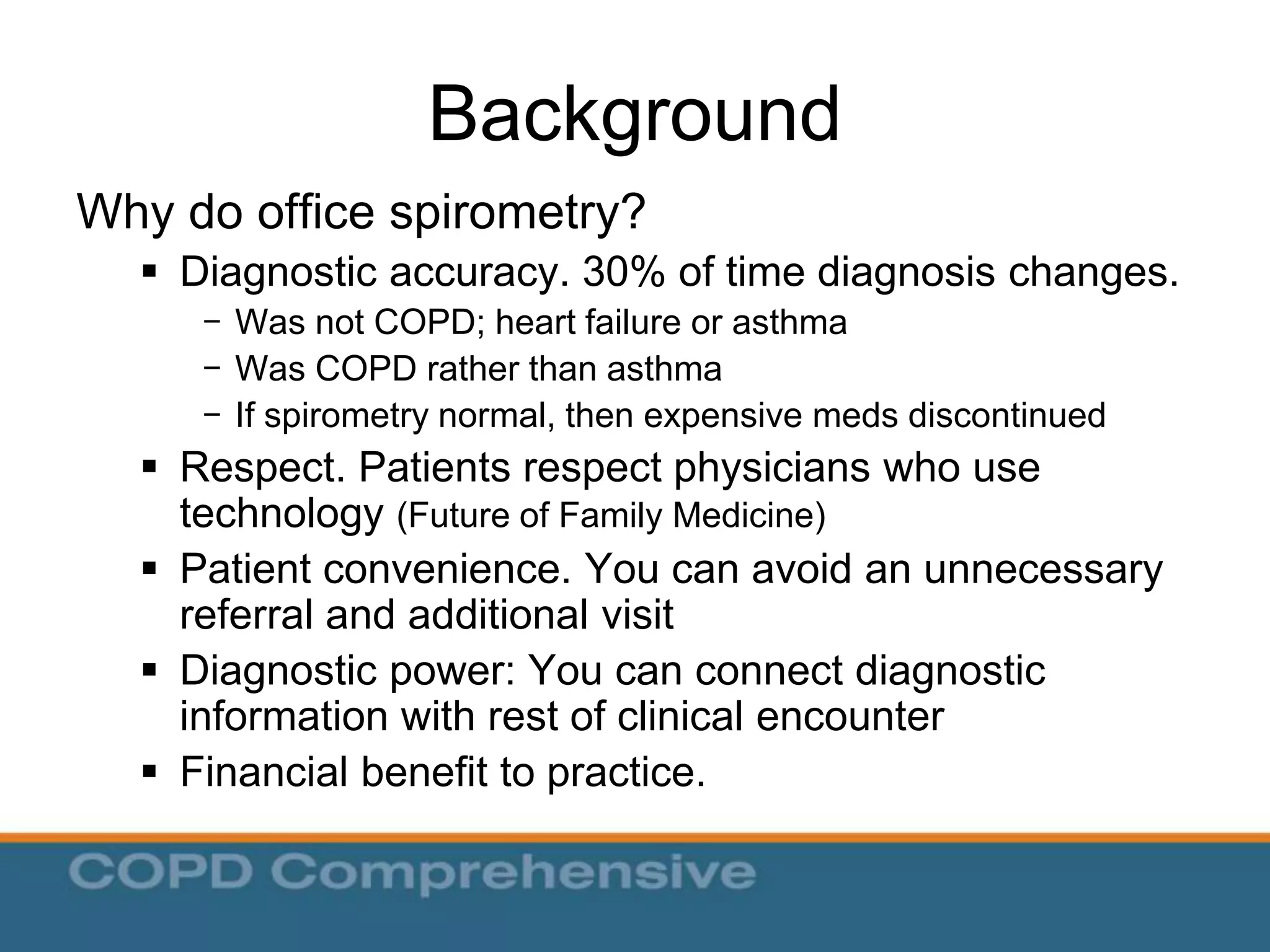 Background

Why do office spirometry?

▪ Diagnostic accuracy. 30% of time diagnosis changes.
  – Was not COPD; heart failure or asthma
  – Was COPD rather than asthma
  – If spirometry normal, then expensive meds discontinued
▪ Respect. Patients respect physicians who use technology (Future of Family Medicine)
▪ Patient convenience. You can avoid an unnecessary referral and additional visit
▪ Diagnostic power: You can connect diagnostic information with rest of clinical encounter
▪ Financial benefit to practice.

COPD Comprehensive